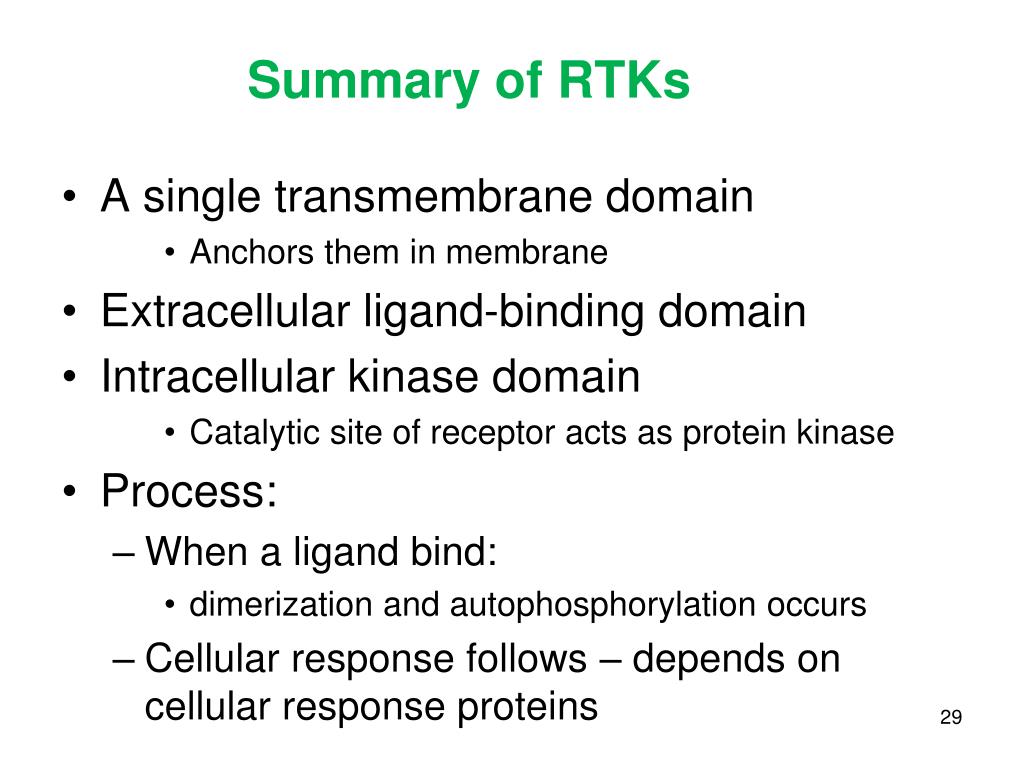 Summary of RTKs

• A single transmembrane domain
  • Anchors them in membrane
• Extracellular ligand-binding domain
• Intracellular kinase domain
  • Catalytic site of receptor acts as protein kinase
• Process:
  – When a ligand bind:
    • dimerization and autophosphorylation occurs
  – Cellular response follows – depends on cellular response proteins

29